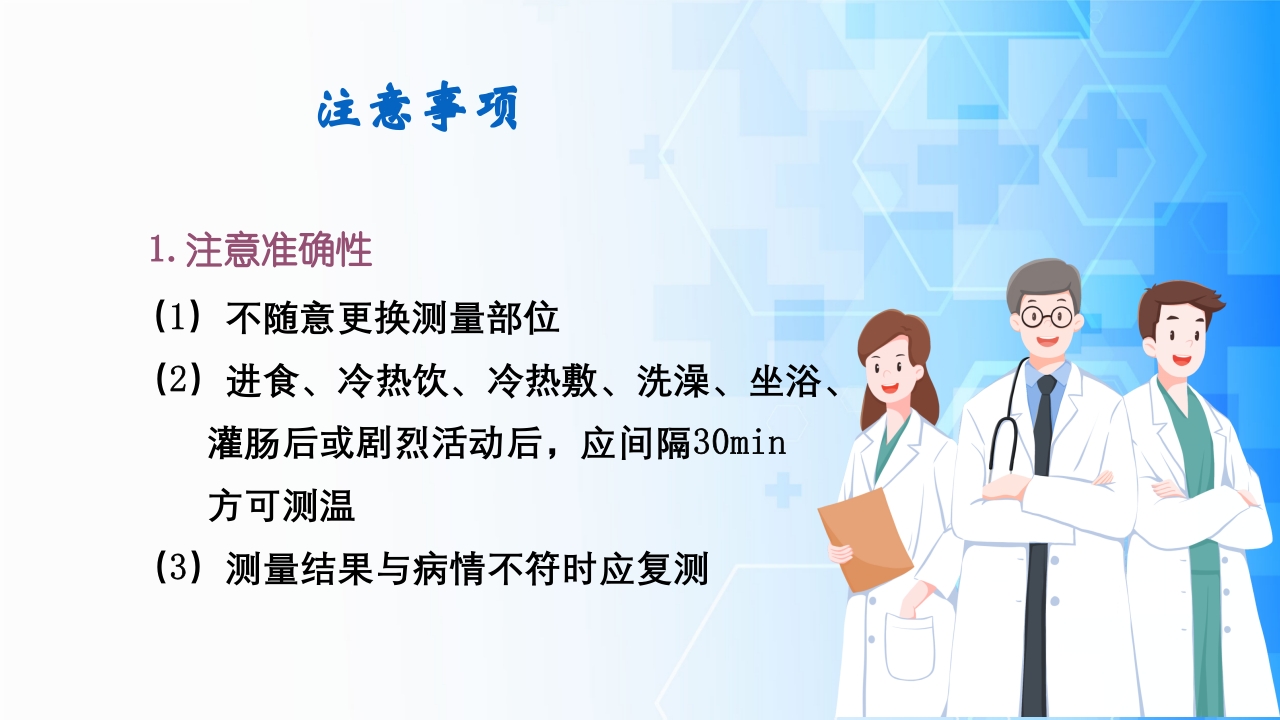 注意事项

1.注意准确性

(1) 不随意更换测量部位

(2) 进食、冷热饮、冷热敷、洗澡、坐浴、灌肠后或剧烈活动后，应间隔30min方可测温

(3) 测量结果与病情不符时应复测